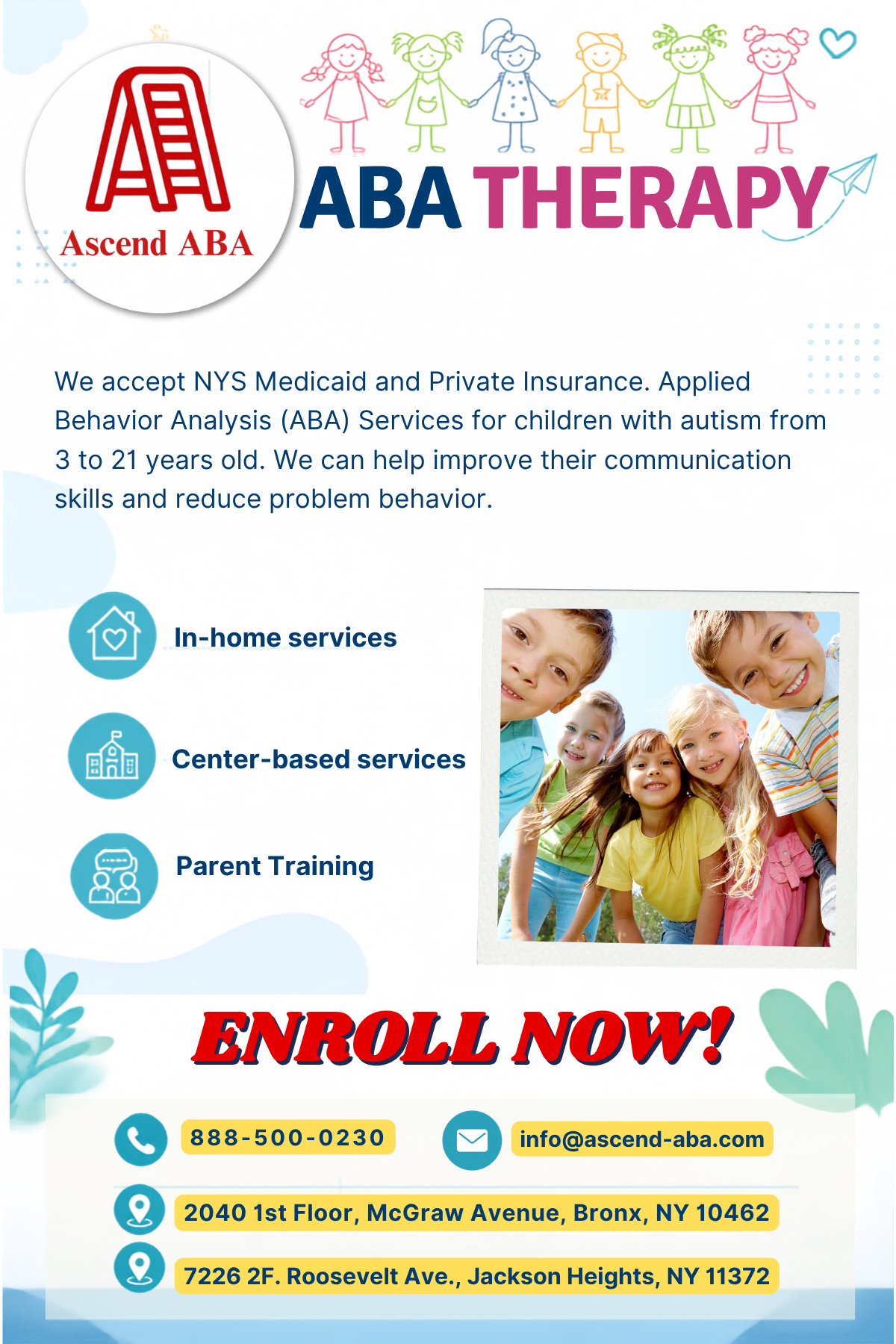 Ascend ABA

ABA THERAPY

We accept NYS Medicaid and Private Insurance. Applied Behavior Analysis (ABA) Services for children with autism from 3 to 21 years old. We can help improve their communication skills and reduce problem behavior.

In-home services

Center-based services

Parent Training

ENROLL NOW!

888-500-0230

info@ascend-aba.com

2040 1st Floor, McGraw Avenue, Bronx, NY 10462

7226 2F. Roosevelt Ave., Jackson Heights, NY 11372